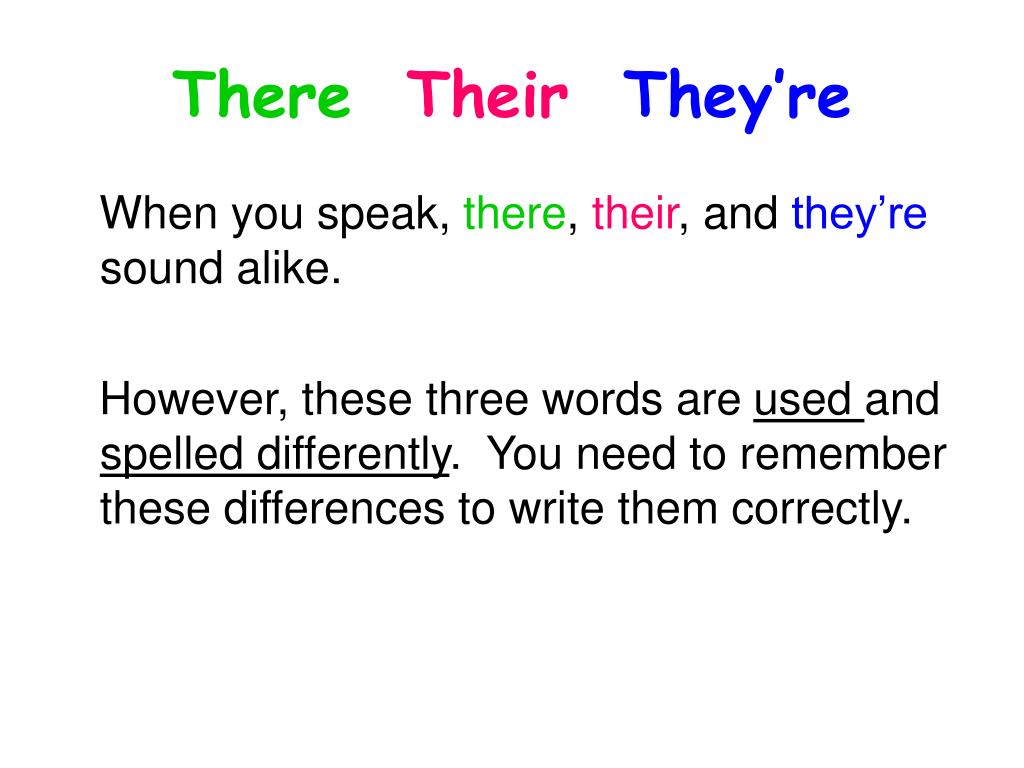 There Their They’re

When you speak, there, their, and they’re sound alike.

However, these three words are used and spelled differently. You need to remember these differences to write them correctly.